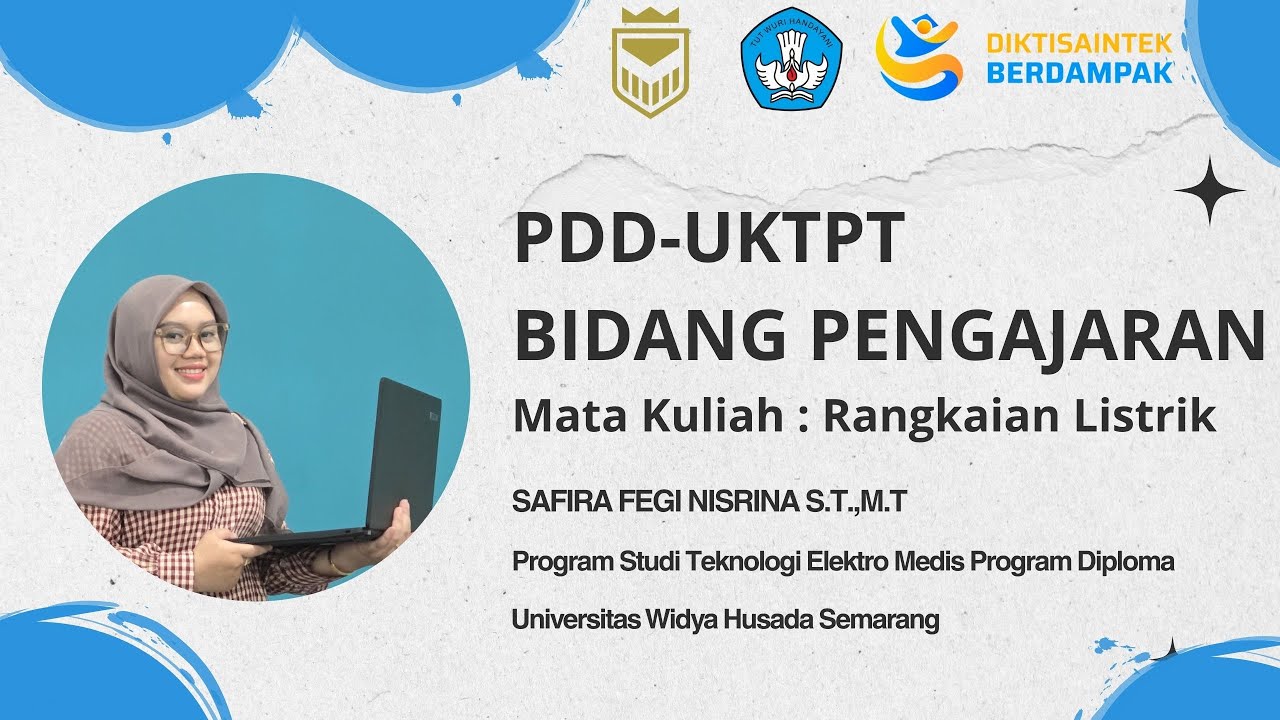 TUT WURI HANDAYANI

DIKTISAINTEK BERDAMPAK

PDD-UKTPT
BIDANG PENGAJARAN

Mata Kuliah : Rangkaian Listrik

SAFIRA FEGI NISRINA S.T.,M.T

Program Studi Teknologi Elektro Medis Program Diploma

Universitas Widya Husada Semarang